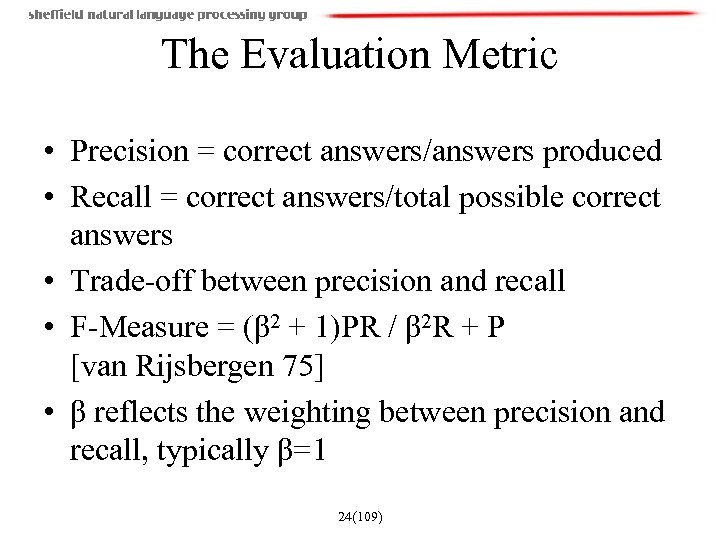 sheffield natural language processing group

The Evaluation Metric

• Precision = correct answers/answers produced
• Recall = correct answers/total possible correct answers
• Trade-off between precision and recall
• F-Measure = $(\beta^2 + 1)PR / \beta^2R + P$ [van Rijsbergen 75]
• $\beta$ reflects the weighting between precision and recall, typically $\beta=1$

24(109)